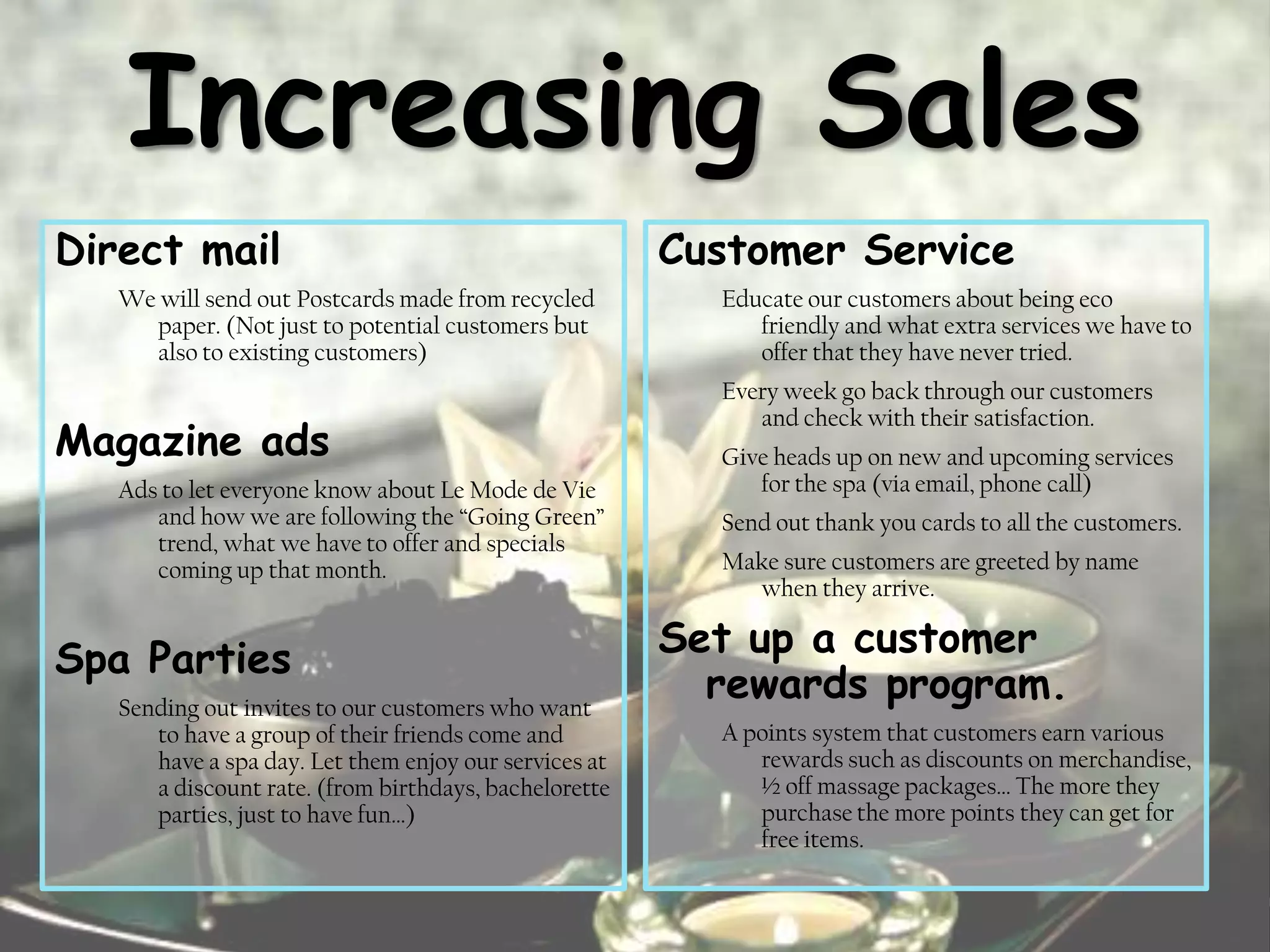 Increasing Sales

Direct mail

We will send out Postcards made from recycled paper. (Not just to potential customers but also to existing customers)

Magazine ads

Ads to let everyone know about Le Mode de Vie and how we are following the “Going Green” trend, what we have to offer and specials coming up that month.

Spa Parties

Sending out invites to our customers who want to have a group of their friends come and have a spa day. Let them enjoy our services at a discount rate. (from birthdays, bachelorette parties, just to have fun…)

Customer Service

Educate our customers about being eco friendly and what extra services we have to offer that they have never tried.

Every week go back through our customers and check with their satisfaction.

Give heads up on new and upcoming services for the spa (via email, phone call)

Send out thank you cards to all the customers.

Make sure customers are greeted by name when they arrive.

Set up a customer rewards program.

A points system that customers earn various rewards such as discounts on merchandise, ½ off massage packages… The more they purchase the more points they can get for free items.